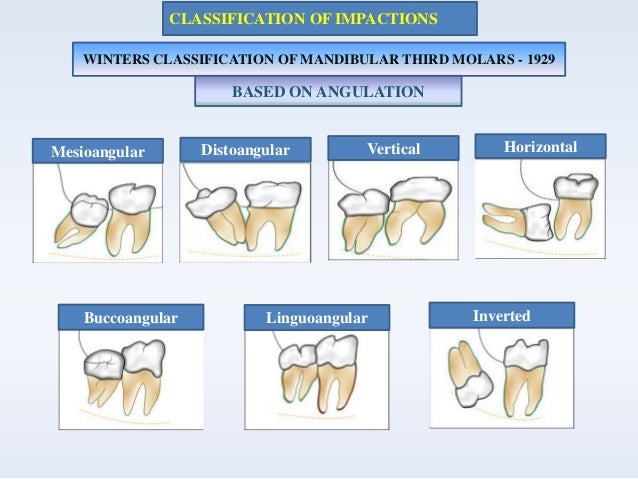 CLASSIFICATION OF IMPACTIONS

WINTERS CLASSIFICATION OF MANDIBULAR THIRD MOLARS - 1929

BASED ON ANGULATION

Mesioangular

Distoangular

Vertical

Horizontal

Buccoangular

Linguoangular

Inverted